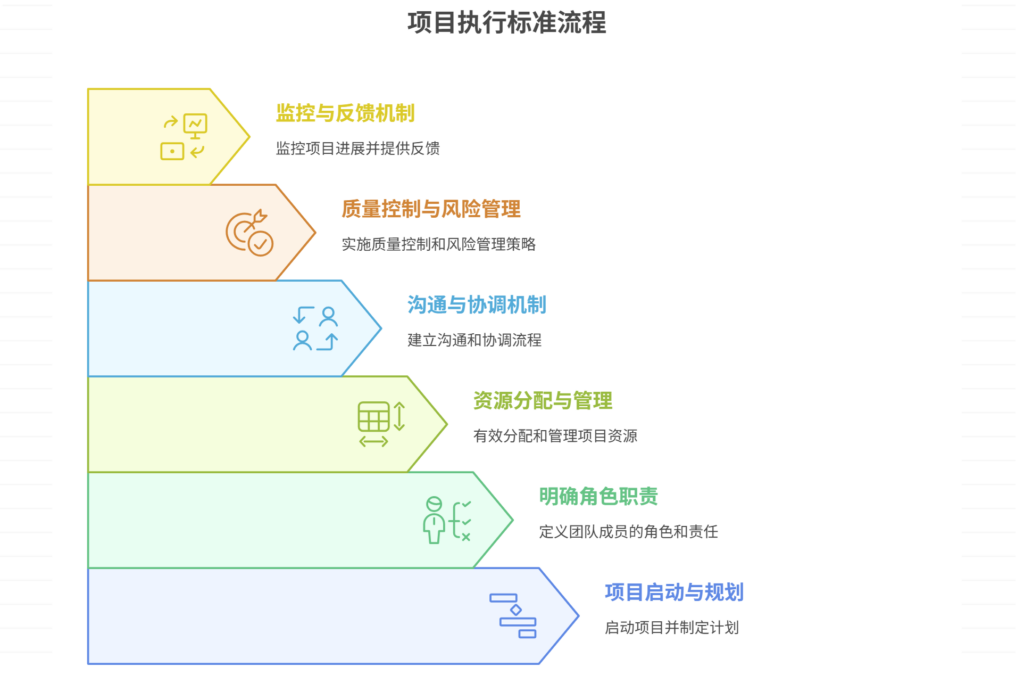 项目执行标准流程

监控与反馈机制
监控项目进展并提供反馈

质量控制与风险管理
实施质量控制和风险管理策略

沟通与协调机制
建立沟通和协调流程

资源分配与管理
有效分配和管理项目资源

明确角色职责
定义团队成员的角色和责任

项目启动与规划
启动项目并制定计划